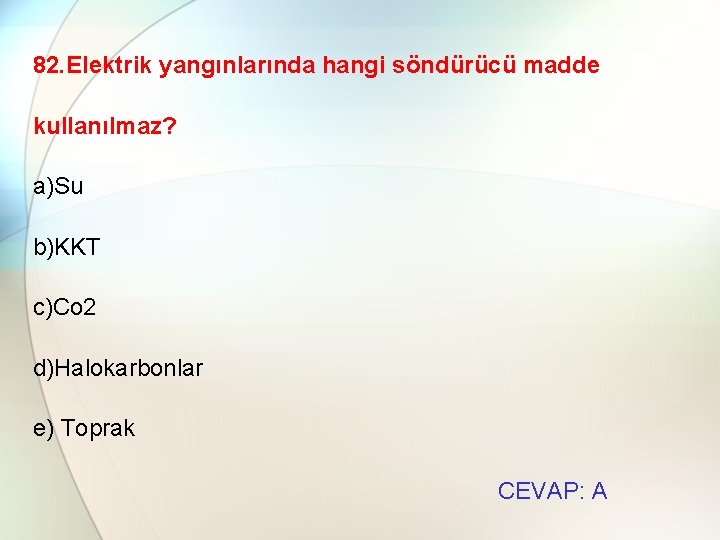 82.Elektrik yangınlarında hangi söndürücü madde kullanılmaz?

a)Su

b)KKT

c)Co2

d)Halokarbonlar

e) Toprak

CEVAP: A